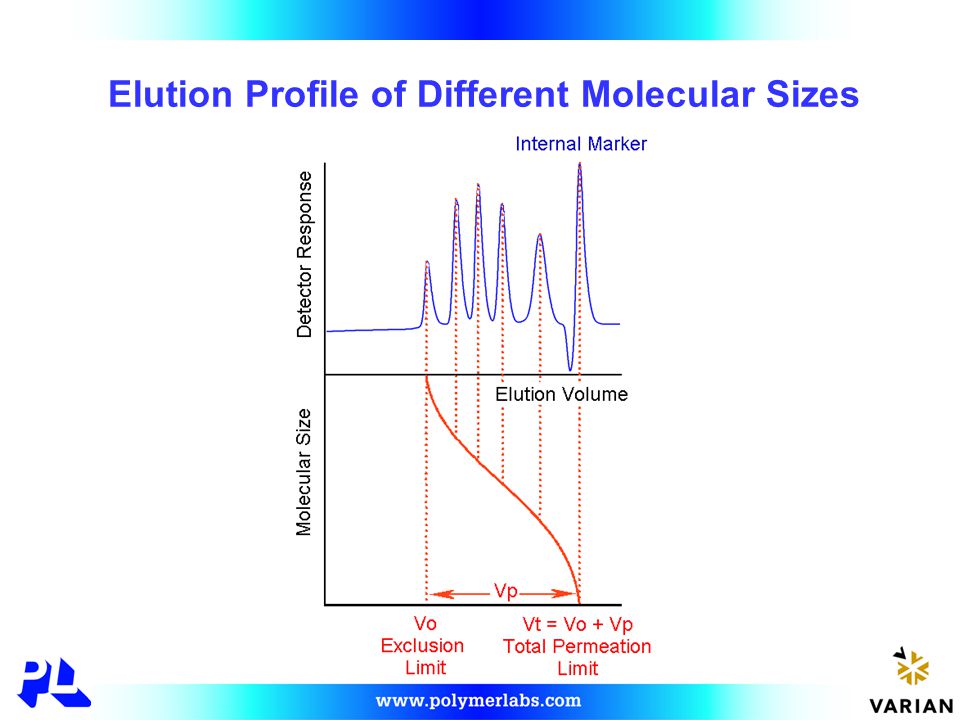 Elution Profile of Different Molecular Sizes

Internal Marker

Detector Response

Elution Volume

Molecular Size

Vp

Vo
Exclusion
Limit

Vt = Vo + Vp
Total Permeation
Limit

PL

www.polymerlabs.com

VARIAN